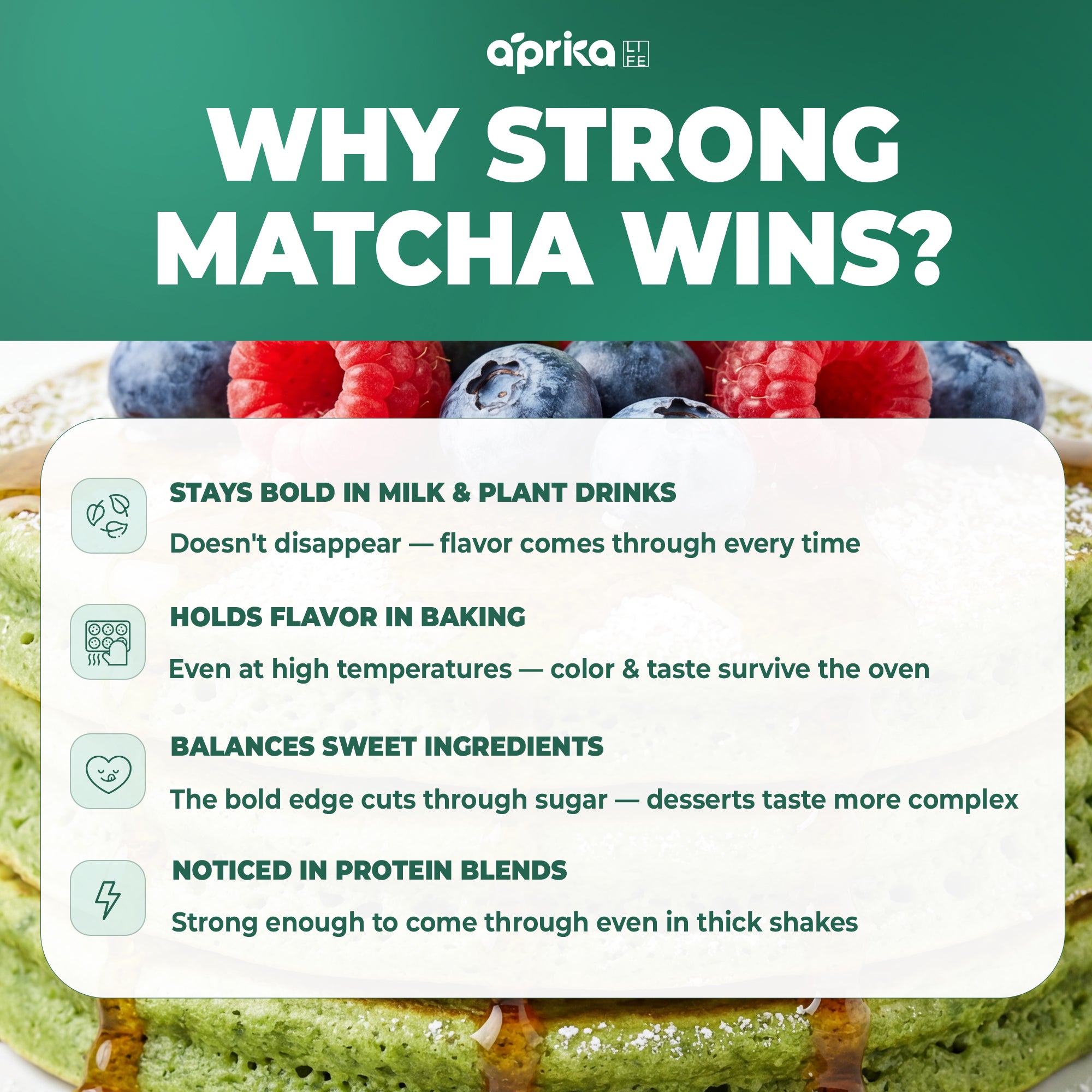 aprika LIFE

WHY STRONG MATCHA WINS?

STAYS BOLD IN MILK & PLANT DRINKS

Doesn't disappear — flavor comes through every time

HOLDS FLAVOR IN BAKING

Even at high temperatures — color & taste survive the oven

BALANCES SWEET INGREDIENTS

The bold edge cuts through sugar — desserts taste more complex

NOTICED IN PROTEIN BLENDS

Strong enough to come through even in thick shakes